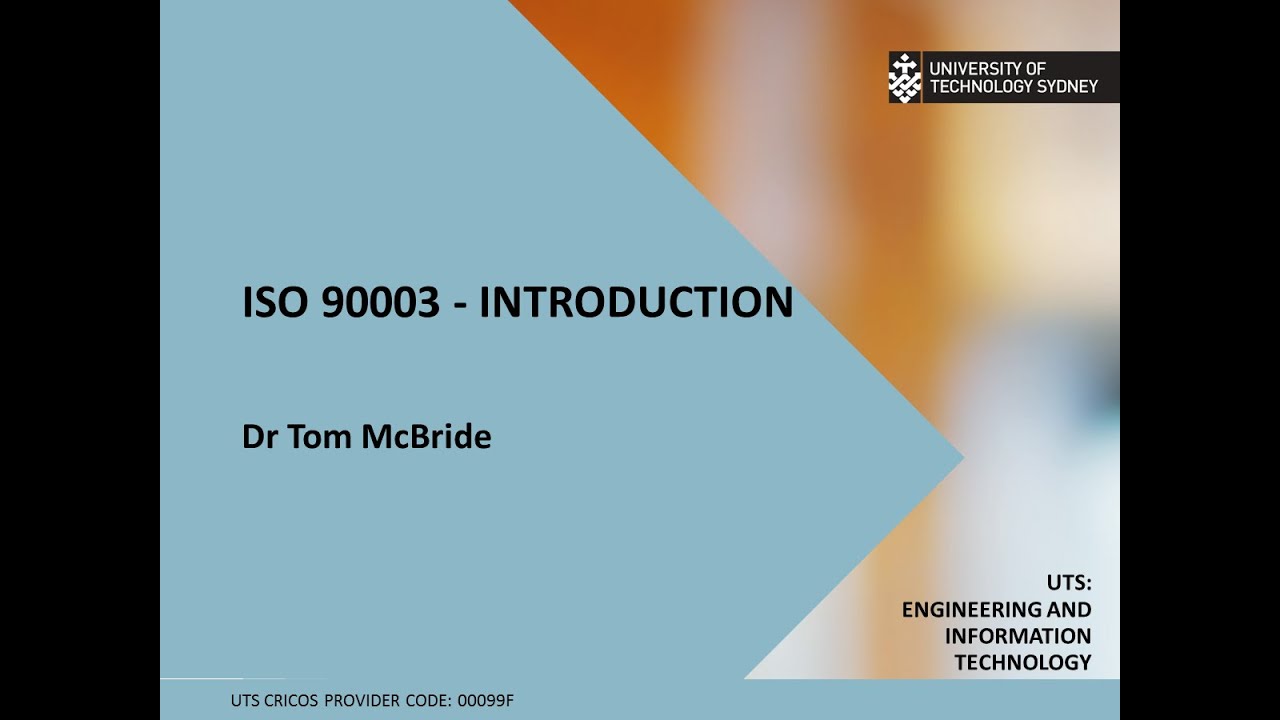 UNIVERSITY OF TECHNOLOGY SYDNEY

ISO 90003 - INTRODUCTION

Dr Tom McBride

UTS:
ENGINEERING AND INFORMATION TECHNOLOGY

UTS CRICOS PROVIDER CODE: 00099F